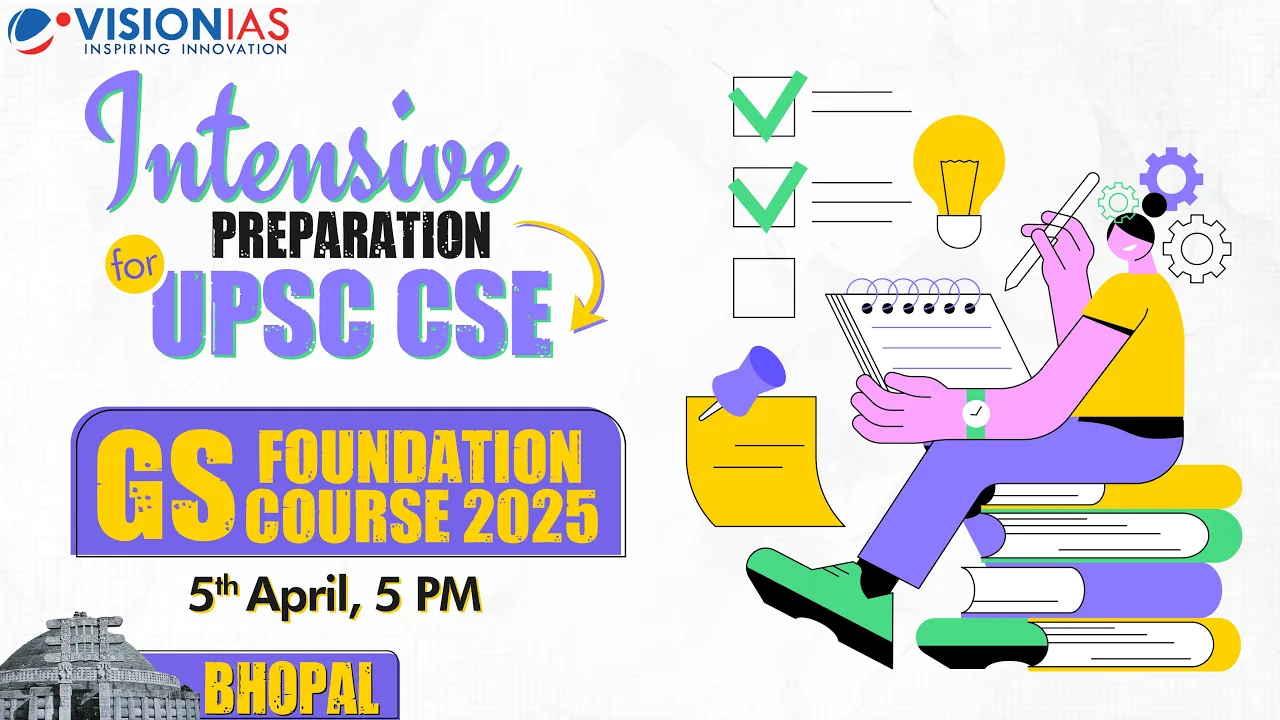 VISIONIAS
INSPIRING INNOVATION

Intensive
PREPARATION
for
UPSC CSE

GS FOUNDATION COURSE 2025

5th April, 5 PM

BHOPAL